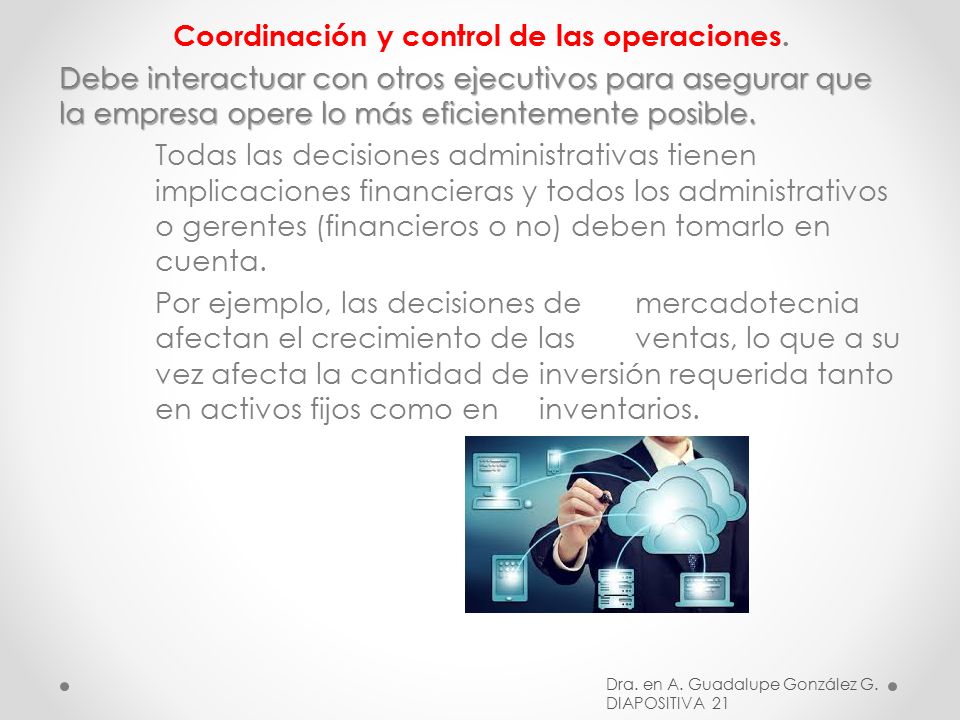 Coordinación y control de las operaciones.

Debe interactuar con otros ejecutivos para asegurar que la empresa opere lo más eficientemente posible.

Todas las decisiones administrativas tienen implicaciones financieras y todos los administrativos o gerentes (financieros o no) deben tomarlo en cuenta.

Por ejemplo, las decisiones de mercadotecnia afectan el crecimiento de las ventas, lo que a su vez afecta la cantidad de inversión requerida tanto en activos fijos como en inventarios.

Dra. en A. Guadalupe González G.
DIAPOSITIVA 21